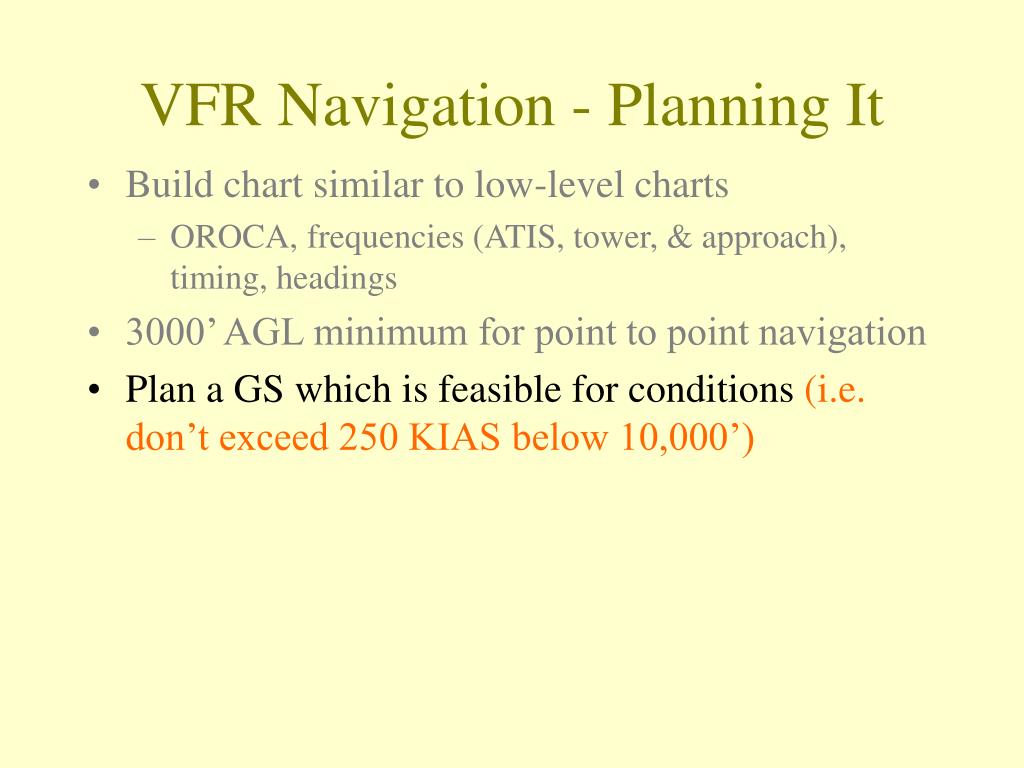 VFR Navigation - Planning It

• Build chart similar to low-level charts
  – OROCA, frequencies (ATIS, tower, & approach), timing, headings
• 3000’ AGL minimum for point to point navigation
• Plan a GS which is feasible for conditions (i.e. don’t exceed 250 KIAS below 10,000’)